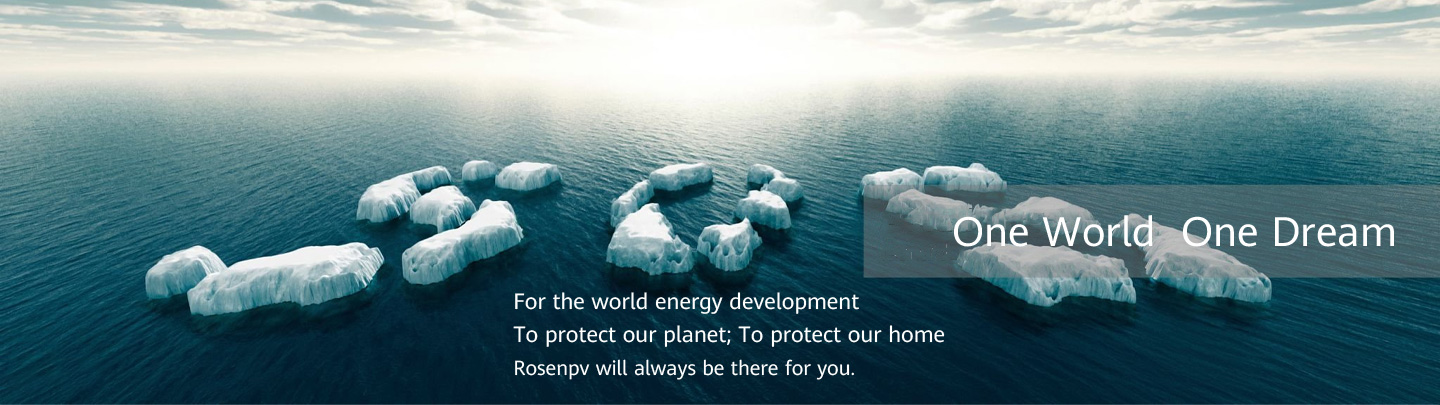 One World  One Dream

For the world energy development
To protect our planet; To protect our home
Rosenpv will always be there for you.